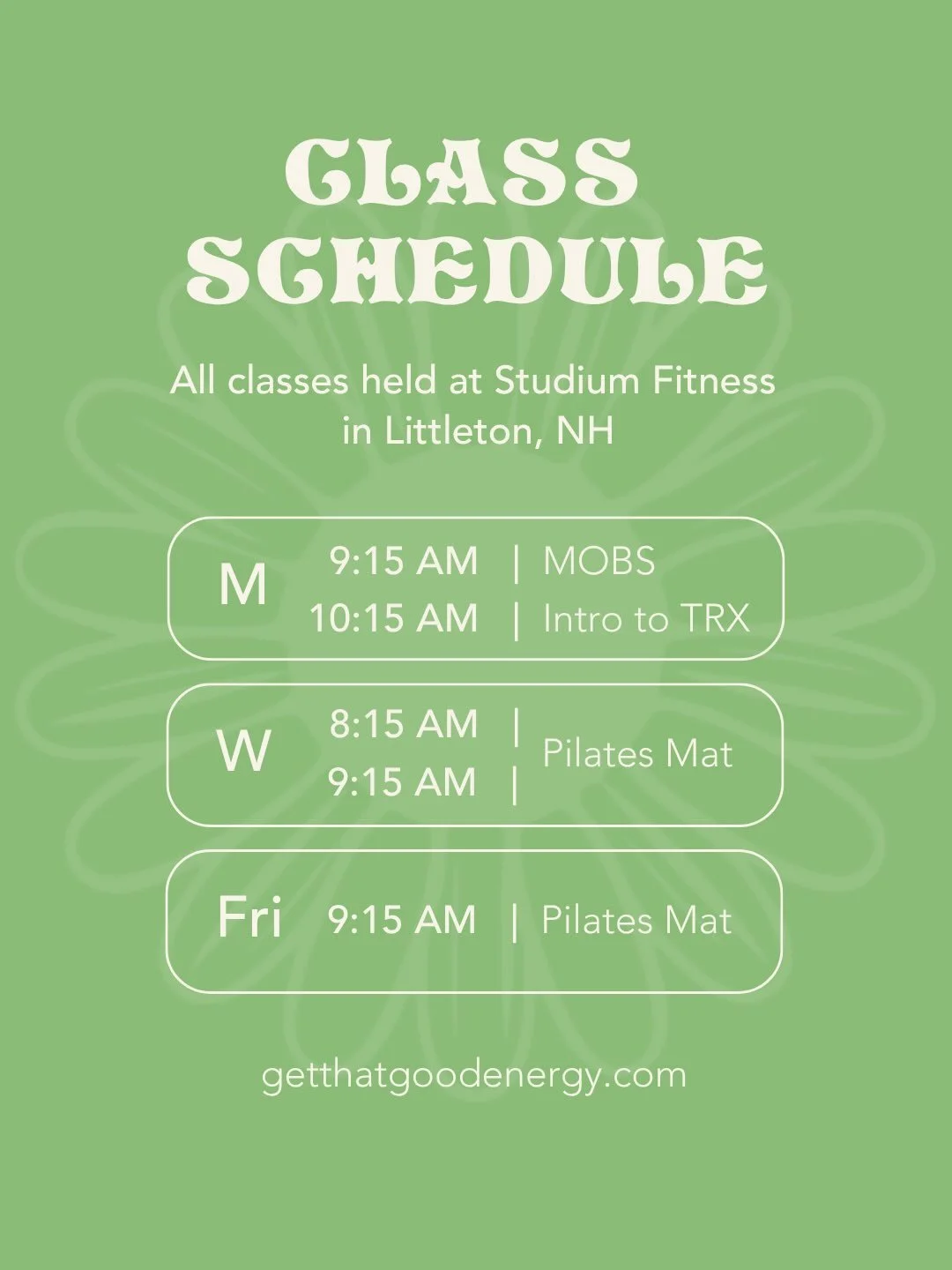 CLASS SCHEDULE

All classes held at Studium Fitness in Littleton, NH

M 9:15 AM | MOBS
10:15 AM | Intro to TRX

W 8:15 AM |
9:15 AM | Pilates Mat

Fri 9:15 AM | Pilates Mat

getthatgoodenergy.com